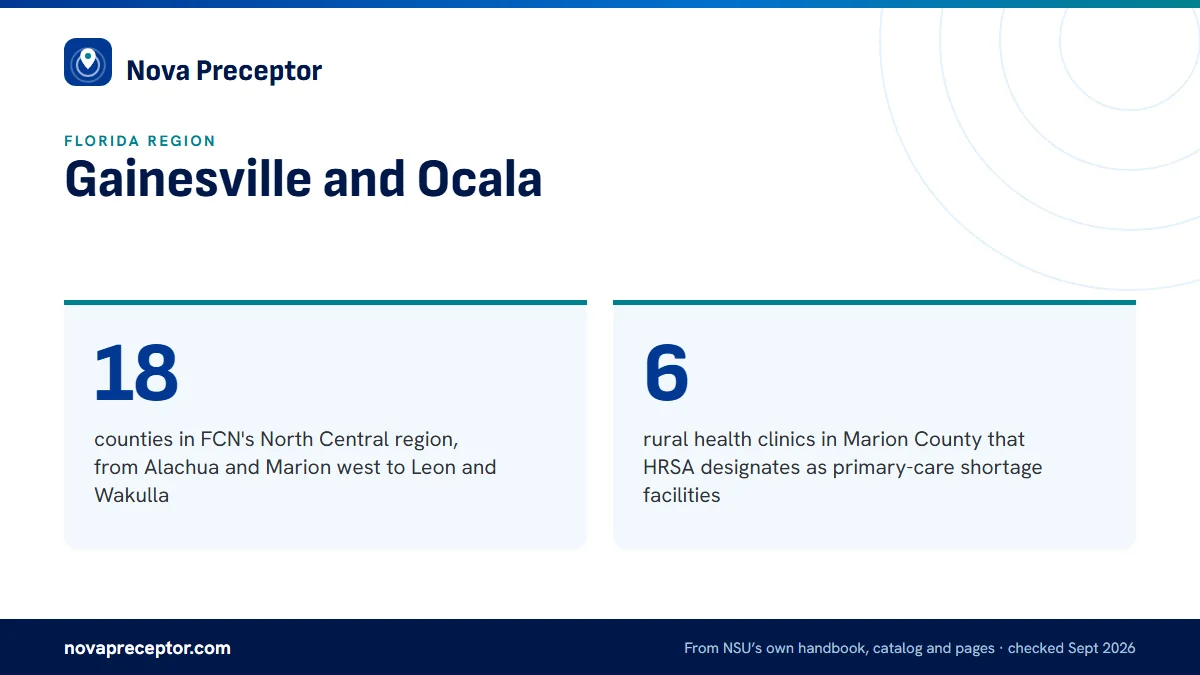 Nova Preceptor

FLORIDA REGION

Gainesville and Ocala

18

counties in FCN's North Central region, from Alachua and Marion west to Leon and Wakulla

6

rural health clinics in Marion County that HRSA designates as primary-care shortage facilities

novapreceptor.com

From NSU's own handbook, catalog and pages · checked Sept 2026